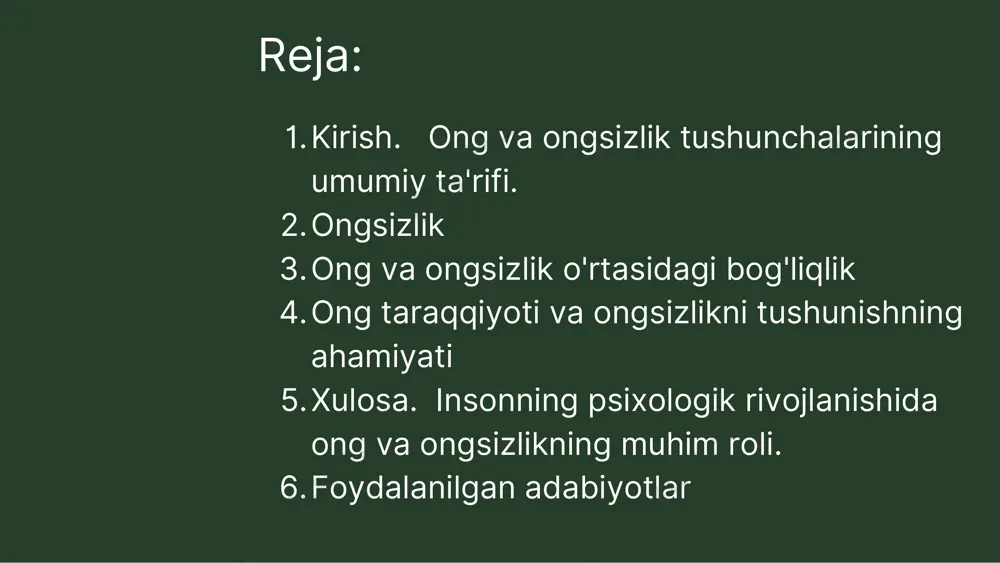 Reja:

1. Kirish. Ong va ongsizlik tushunchalarining umumiy ta'rifi.
2. Ongsizlik
3. Ong va ongsizlik o'rtasidagi bog'liqlik
4. Ong taraqqiyoti va ongsizlikni tushunishning ahamiyati
5. Xulosa. Insonning psixologik rivojlanishida ong va ongsizlikning muhim roli.
6. Foydalanilgan adabiyotlar